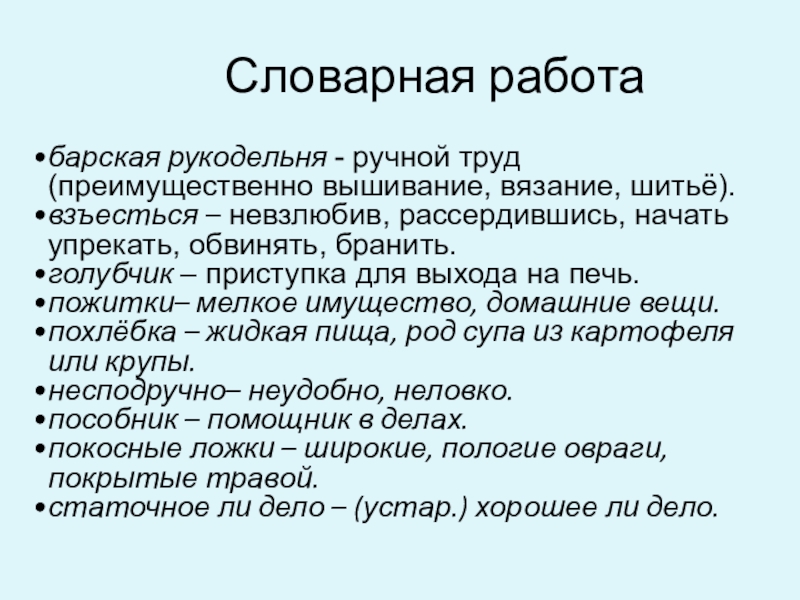 Словарная работа

•барская рукодельня - ручной труд (преимущественно вышивание, вязание, шитьё).
•взъесться – невзлюбив, рассердившись, начать упрекать, обвинять, бранить.
•голубчик – приступка для выхода на печь.
•пожитки– мелкое имущество, домашние вещи.
•похлёбка – жидкая пища, род супа из картофеля или крупы.
•несподручно– неудобно, неловко.
•пособник – помощник в делах.
•покосные ложки – широкие, пологие овраги, покрытые травой.
•статочное ли дело – (устар.) хорошее ли дело.